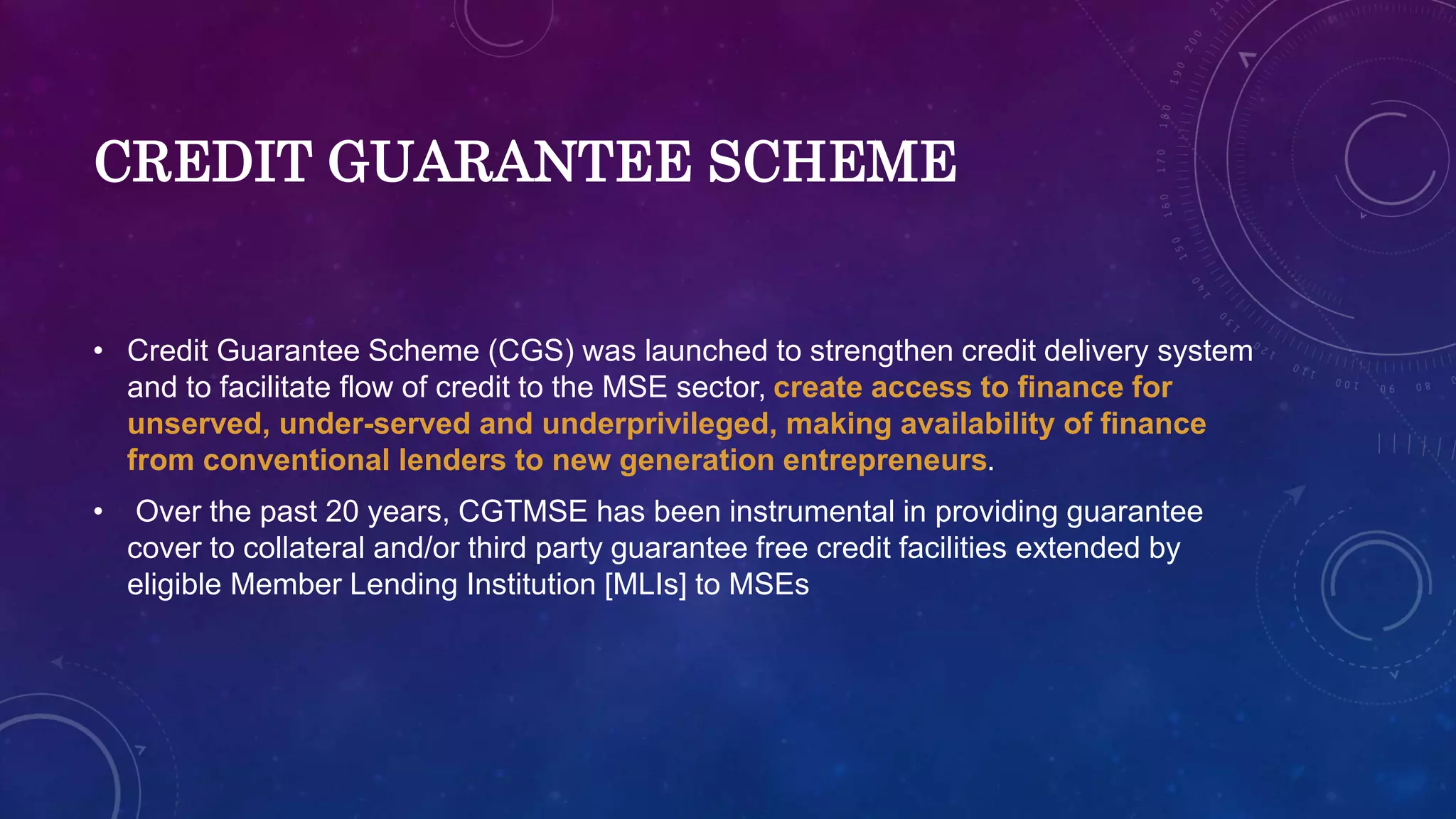 CREDIT GUARANTEE SCHEME

• Credit Guarantee Scheme (CGS) was launched to strengthen credit delivery system and to facilitate flow of credit to the MSE sector, create access to finance for unserved, under-served and underprivileged, making availability of finance from conventional lenders to new generation entrepreneurs.

• Over the past 20 years, CGTMSE has been instrumental in providing guarantee cover to collateral and/or third party guarantee free credit facilities extended by eligible Member Lending Institution [MLIs] to MSEs